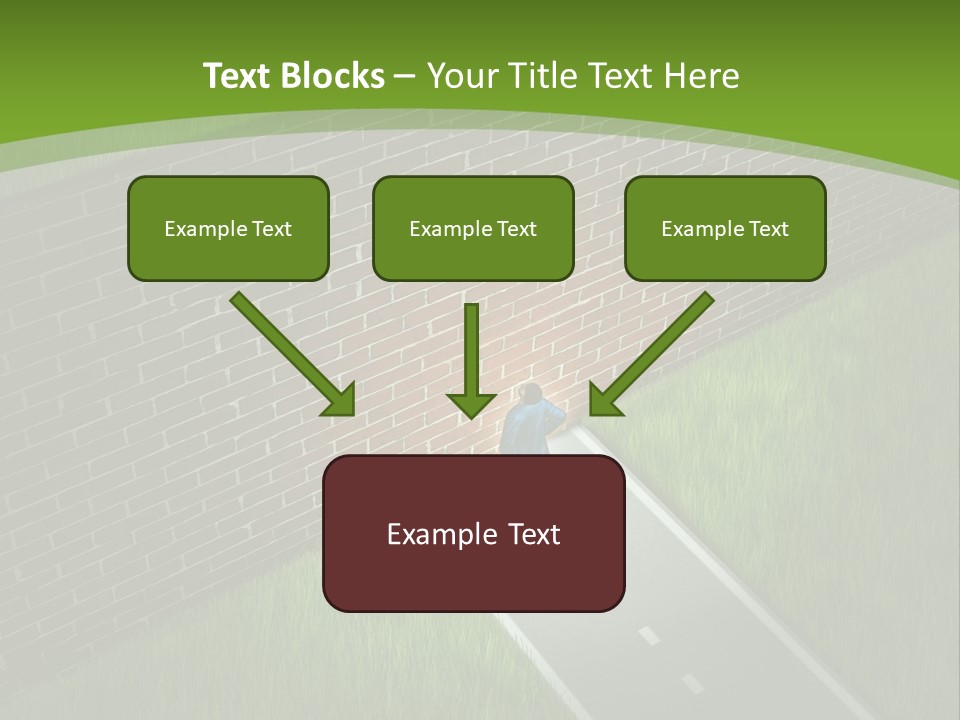 Text Blocks – Your Title Text Here

Example Text

Example Text

Example Text

Example Text